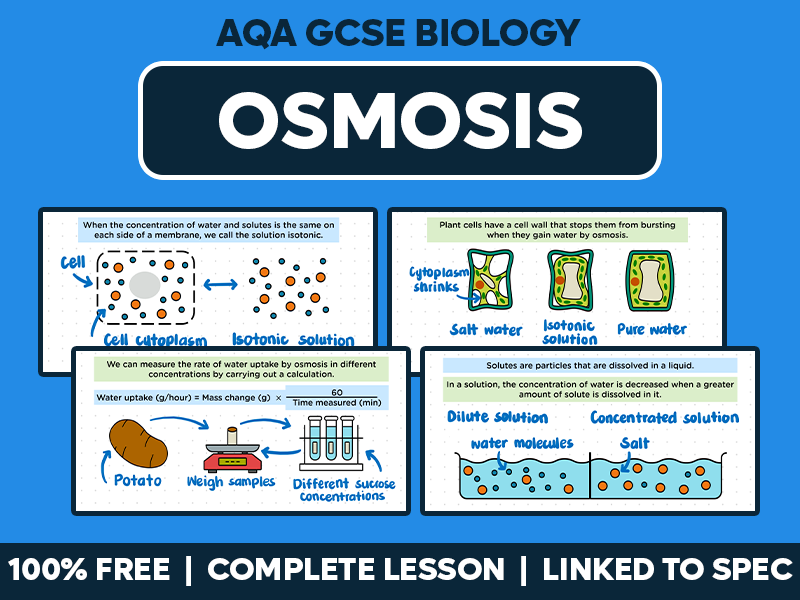 AQA GCSE BIOLOGY

OSMOSIS

When the concentration of water and solutes is the same on each side of a membrane, we call the solution isotonic.

Cell

Cell cytoplasm

Isotonic solution

Plant cells have a cell wall that stops them from bursting when they gain water by osmosis.

Cytoplasm shrinks

Salt water

Isotonic solution

Pure water

We can measure the rate of water uptake by osmosis in different concentrations by carrying out a calculation.

Water uptake (g/hour) = Mass change (g) $\times \frac{60}{\text{Time measured (min)}}$

Potato

Weigh samples

Different sucrose concentrations

Solutes are particles that are dissolved in a liquid.

In a solution, the concentration of water is decreased when a greater amount of solute is dissolved in it.

Dilute solution

Concentrated solution

water molecules

Salt

100% FREE | COMPLETE LESSON | LINKED TO SPEC